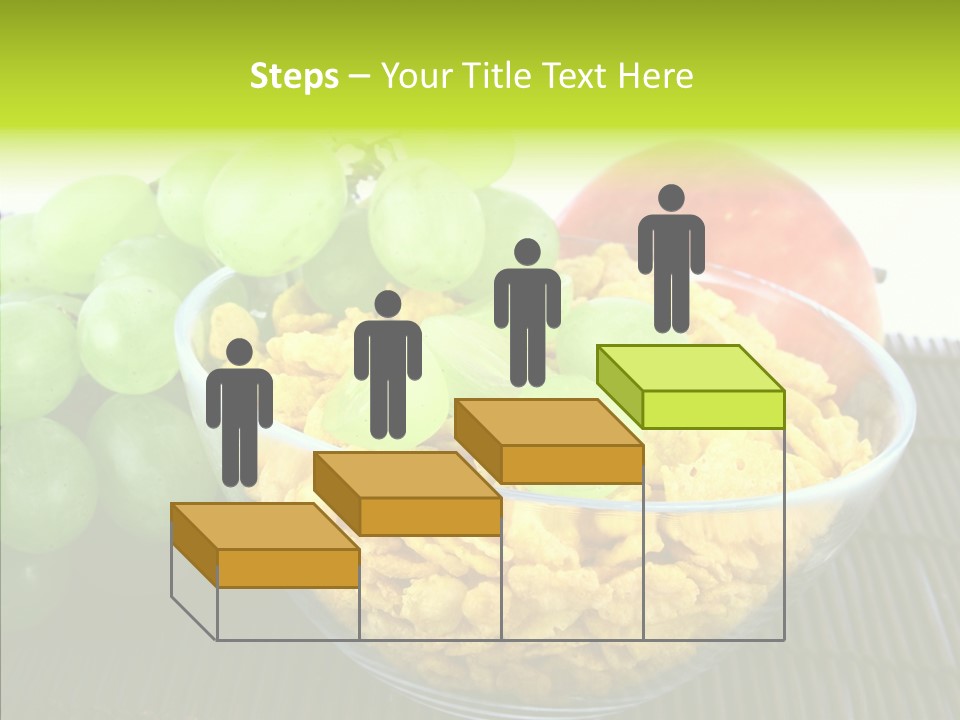 Steps – Your Title Text Here